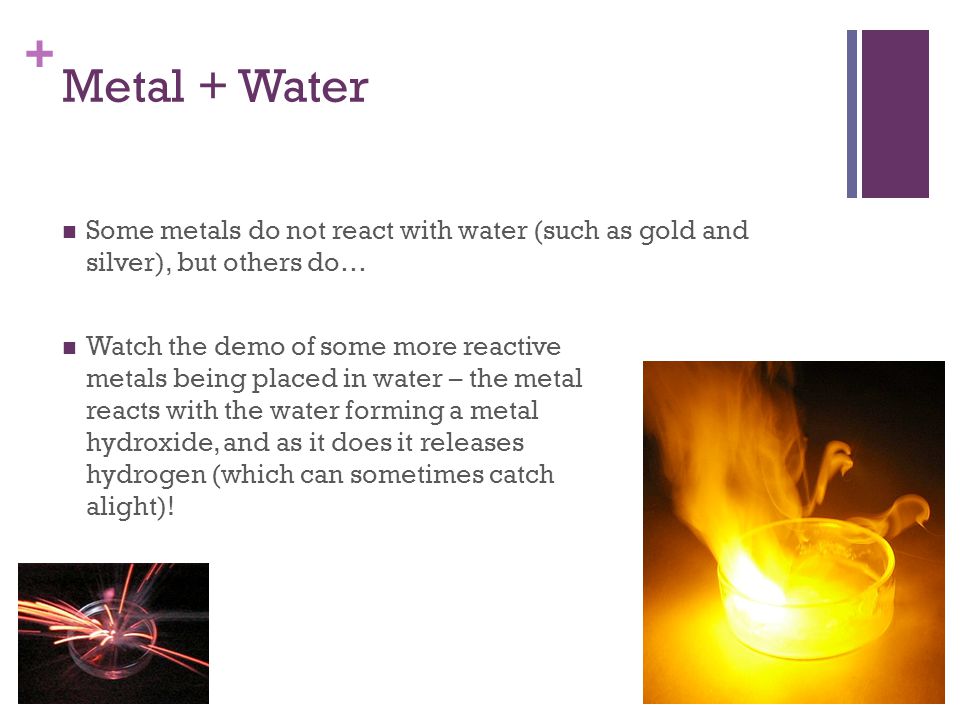 + Metal + Water

■ Some metals do not react with water (such as gold and silver), but others do…

■ Watch the demo of some more reactive metals being placed in water – the metal reacts with the water forming a metal hydroxide, and as it does it releases hydrogen (which can sometimes catch alight)!